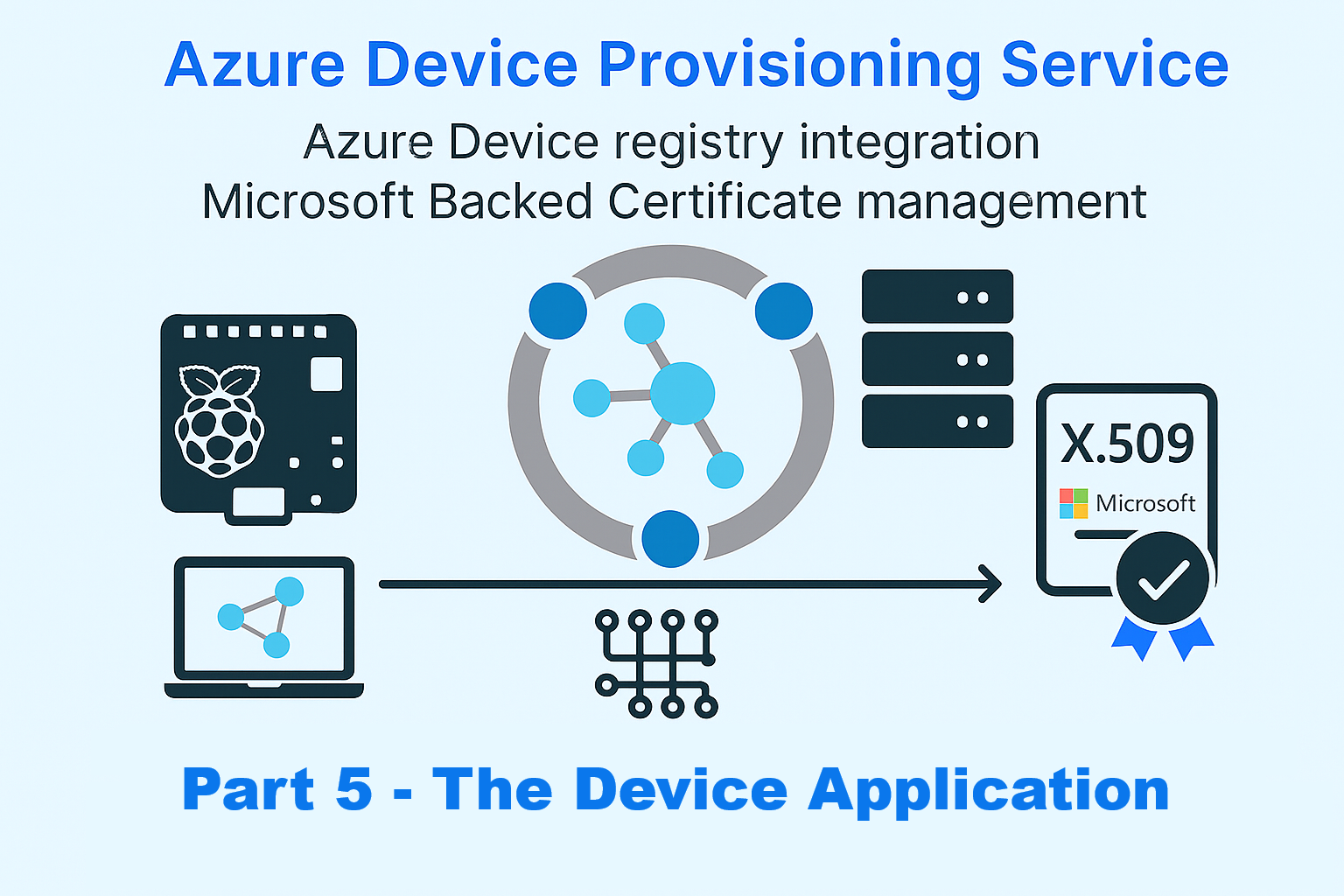 Azure Device Provisioning Service

Azure Device registry integration
Microsoft Backed Certificate management

X.509
Microsoft

Part 5 - The Device Application